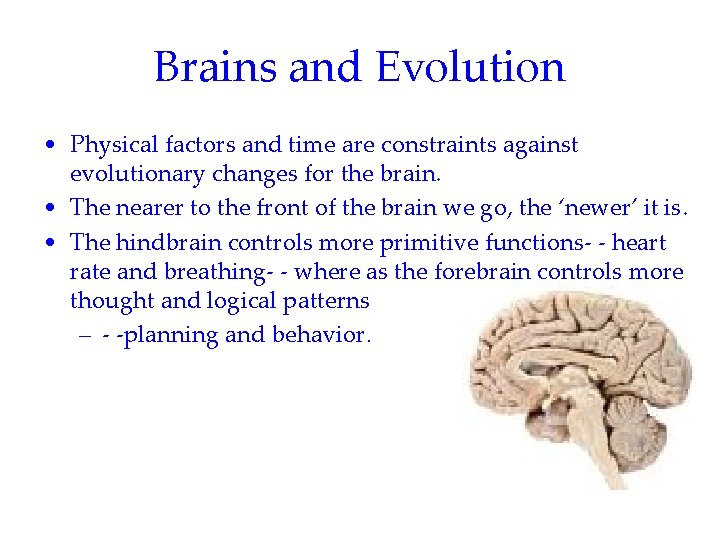 Brains and Evolution

• Physical factors and time are constraints against evolutionary changes for the brain.
• The nearer to the front of the brain we go, the 'newer' it is.
• The hindbrain controls more primitive functions- - heart rate and breathing- - where as the forebrain controls more thought and logical patterns
– - -planning and behavior.